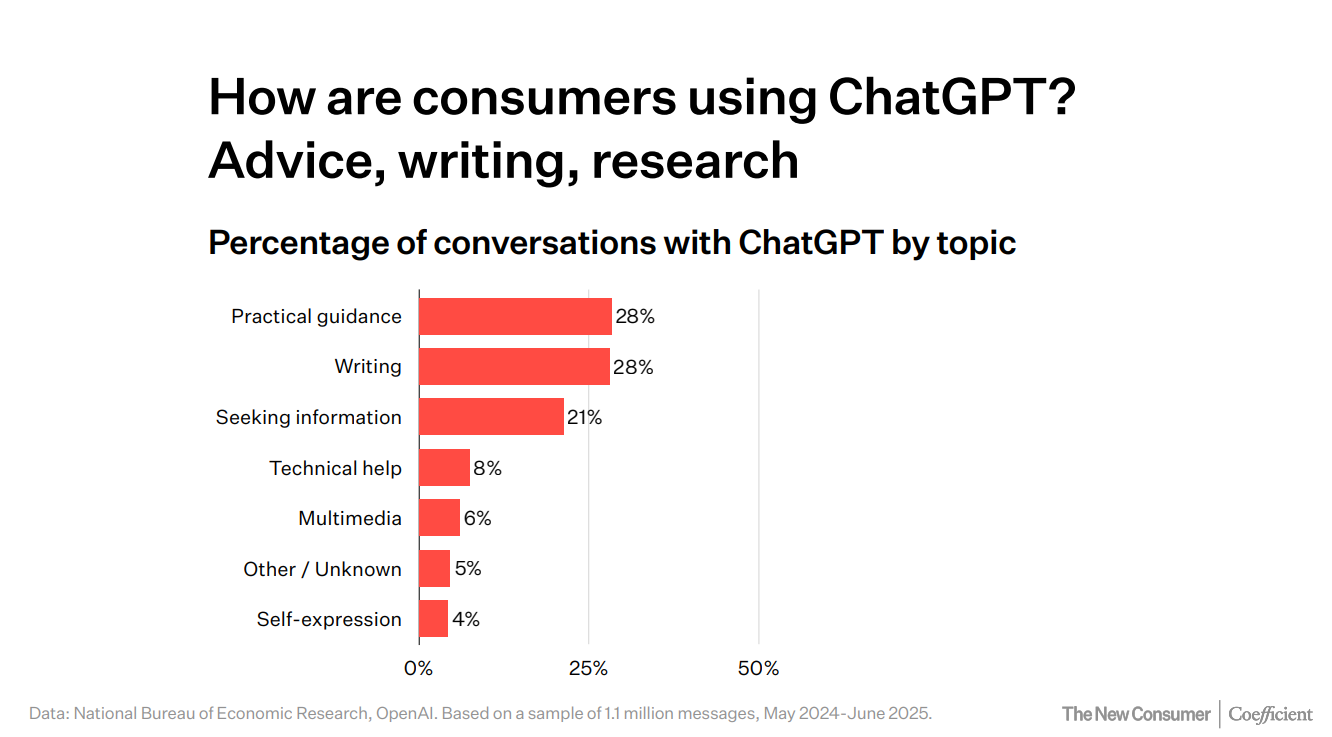 How are consumers using ChatGPT? Advice, writing, research

Percentage of conversations with ChatGPT by topic

Practical guidance 28%
Writing 28%
Seeking information 21%
Technical help 8%
Multimedia 6%
Other / Unknown 5%
Self-expression 4%

0% 25% 50%

Data: National Bureau of Economic Research, OpenAI. Based on a sample of 1.1 million messages, May 2024-June 2025.

The New Consumer | Coefficient